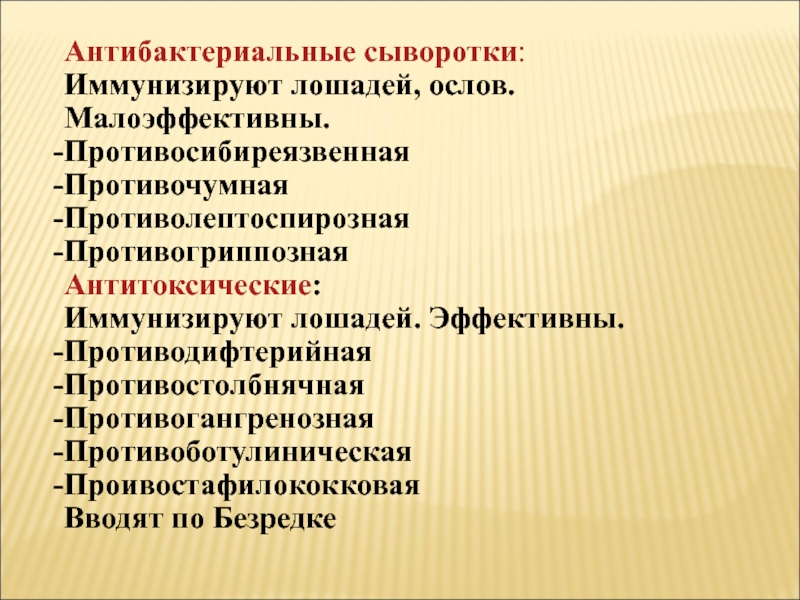 Антибактериальные сыворотки:
Иммунизируют лошадей, ослов.
Малоэффективны.
-Противосибиреязвенная
-Противочумная
-Противолептоспирозная
-Противогриппозная
Антитоксические:
Иммунизируют лошадей. Эффективны.
-Противодифтерийная
-Противостолбнячная
-Противогангренозная
-Противоботулиническая
-Проивостафилококковая
Вводят по Безредке